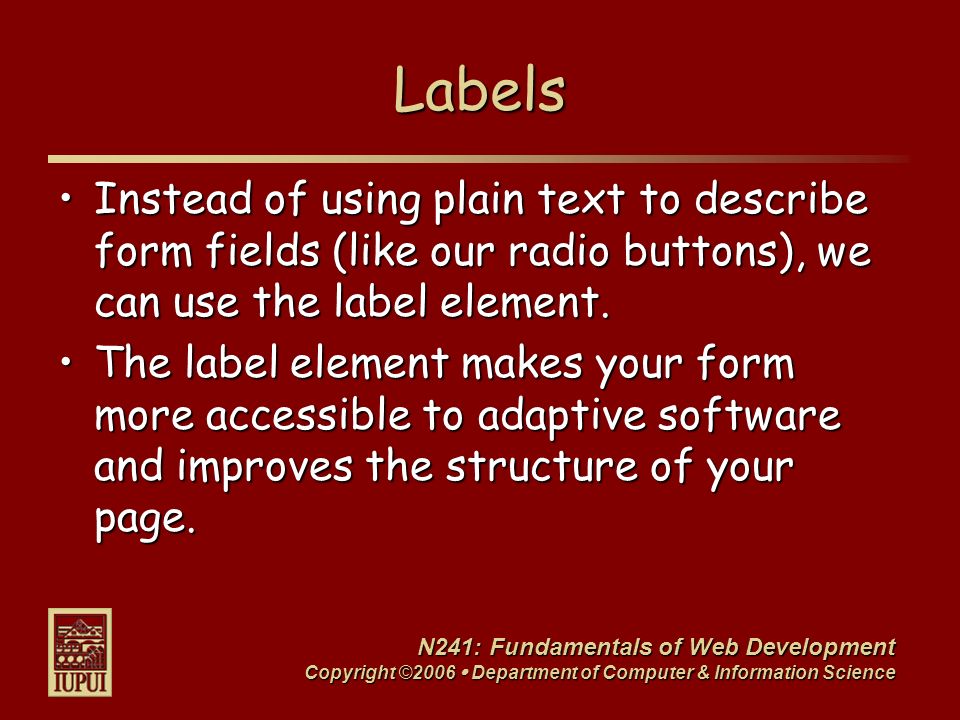 Labels

• Instead of using plain text to describe form fields (like our radio buttons), we can use the label element.

• The label element makes your form more accessible to adaptive software and improves the structure of your page.

IUPUI

N241: Fundamentals of Web Development
Copyright ©2006 • Department of Computer & Information Science